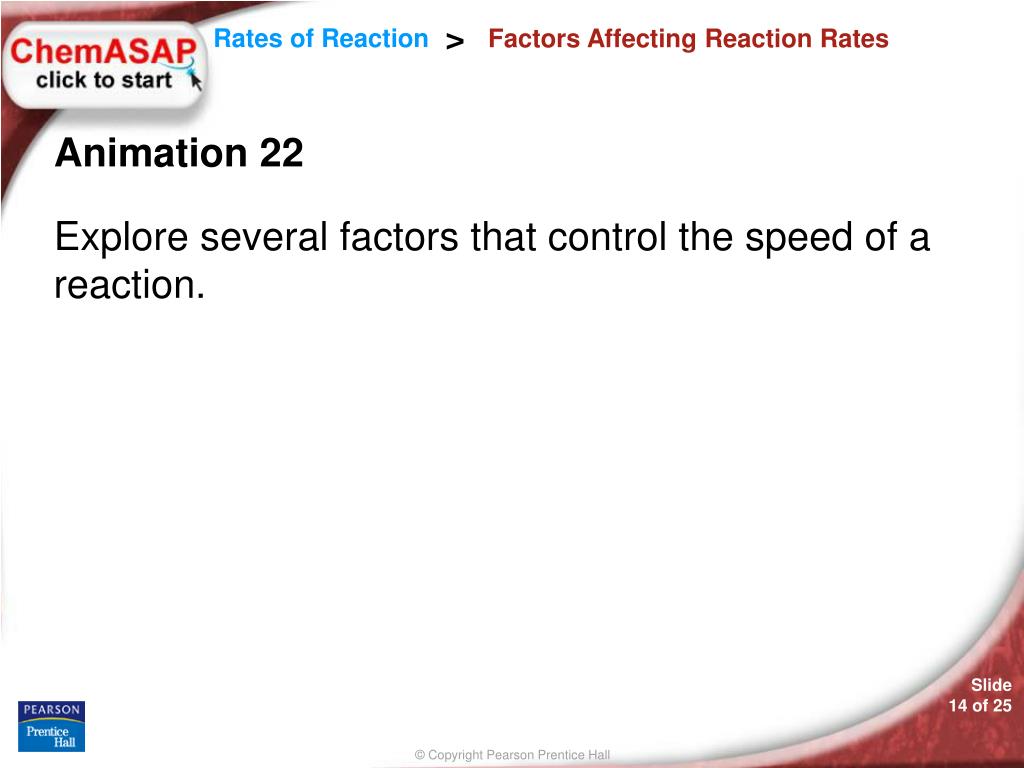 ChemASAP
click to start

Rates of Reaction > Factors Affecting Reaction Rates

Animation 22

Explore several factors that control the speed of a reaction.

PEARSON
Prentice Hall

Slide
14 of 25

© Copyright Pearson Prentice Hall